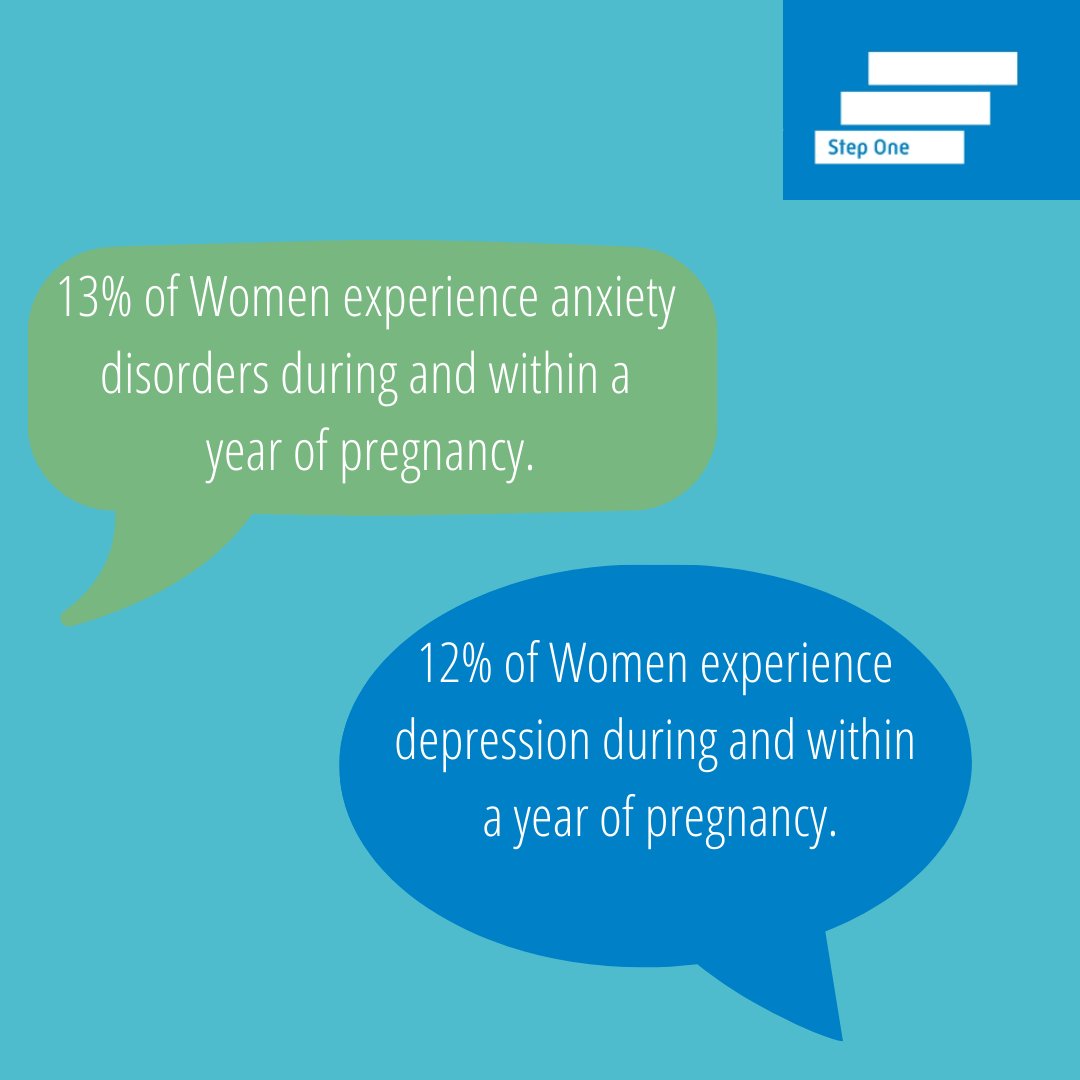 Step One

13% of Women experience anxiety disorders during and within a year of pregnancy.

12% of Women experience depression during and within a year of pregnancy.